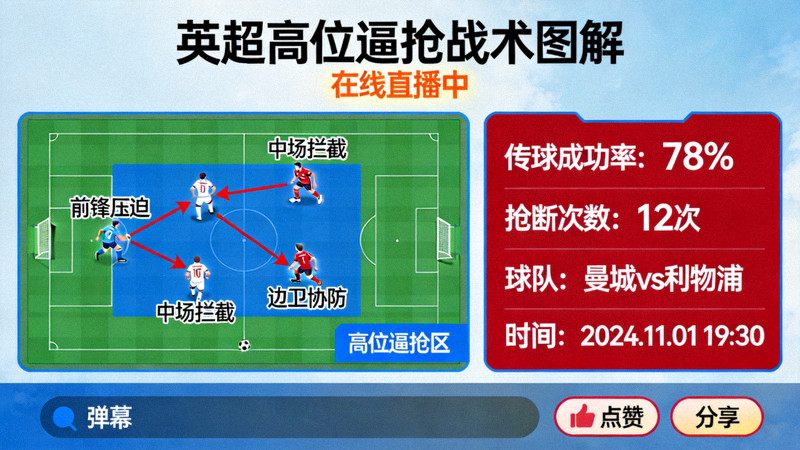 英超高位逼抢战术图解
在线直播中

中场拦截
前锋压迫
中场拦截
边卫协防
高位逼抢区

传球成功率：78%
抢断次数：12次
球队：曼城vs利物浦
时间：2024.11.01 19:30

弹幕
点赞
分享